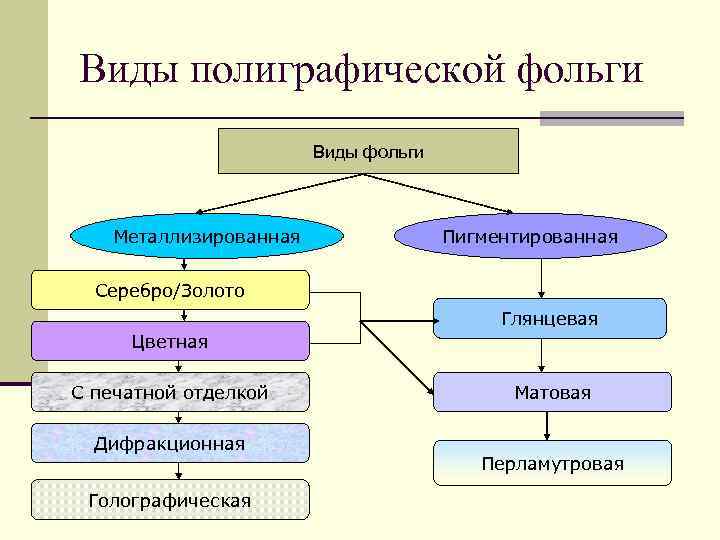 Виды полиграфической фольги

Виды фольги

Металлизированная

Пигментированная

Серебро/Золото

Цветная

С печатной отделкой

Дифракционная

Голографическая

Глянцевая

Матовая

Перламутровая